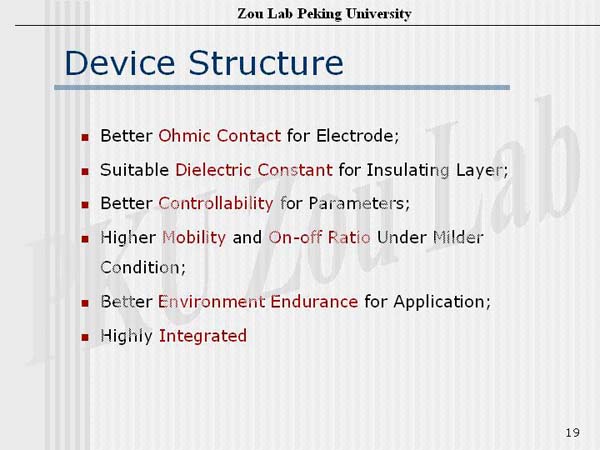 Zou Lab Peking University

Device Structure

- Better Ohmic Contact for Electrode;
- Suitable Dielectric Constant for Insulating Layer;
- Better Controllability for Parameters;
- Higher Mobility and On-off Ratio Under Milder Condition;
- Better Environment Endurance for Application;
- Highly Integrated

PKU Zou Lab

19